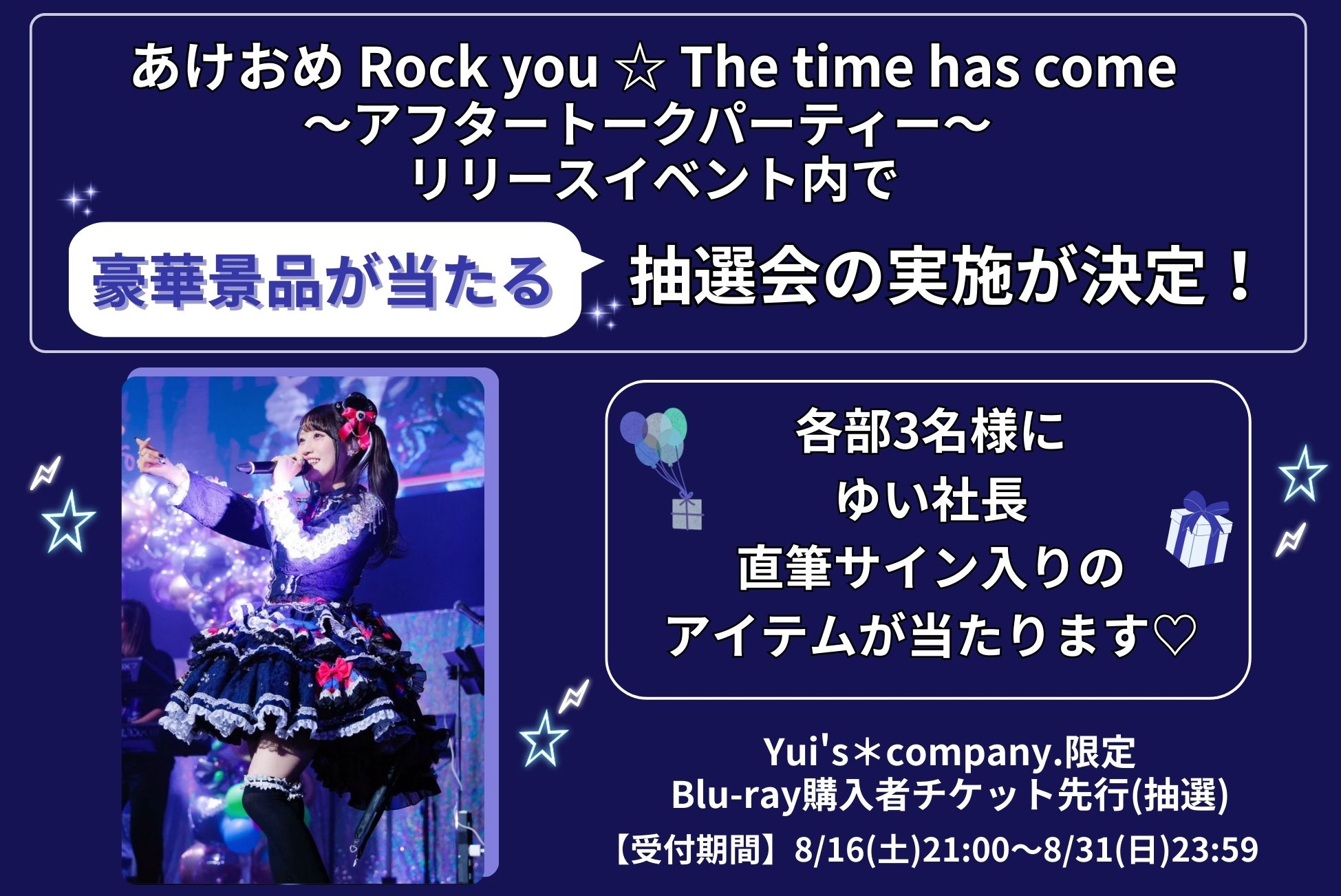 あけおめ Rock you ☆ The time has come
〜アフタートークパーティー〜
リリースイベント内で

豪華景品が当たる 抽選会の実施が決定！

各部3名様に
ゆい社長
直筆サイン入りの
アイテムが当たります♡

Yui's＊company.限定
Blu-ray購入者チケット先行(抽選)
【受付期間】8/16(土)21:00〜8/31(日)23:59